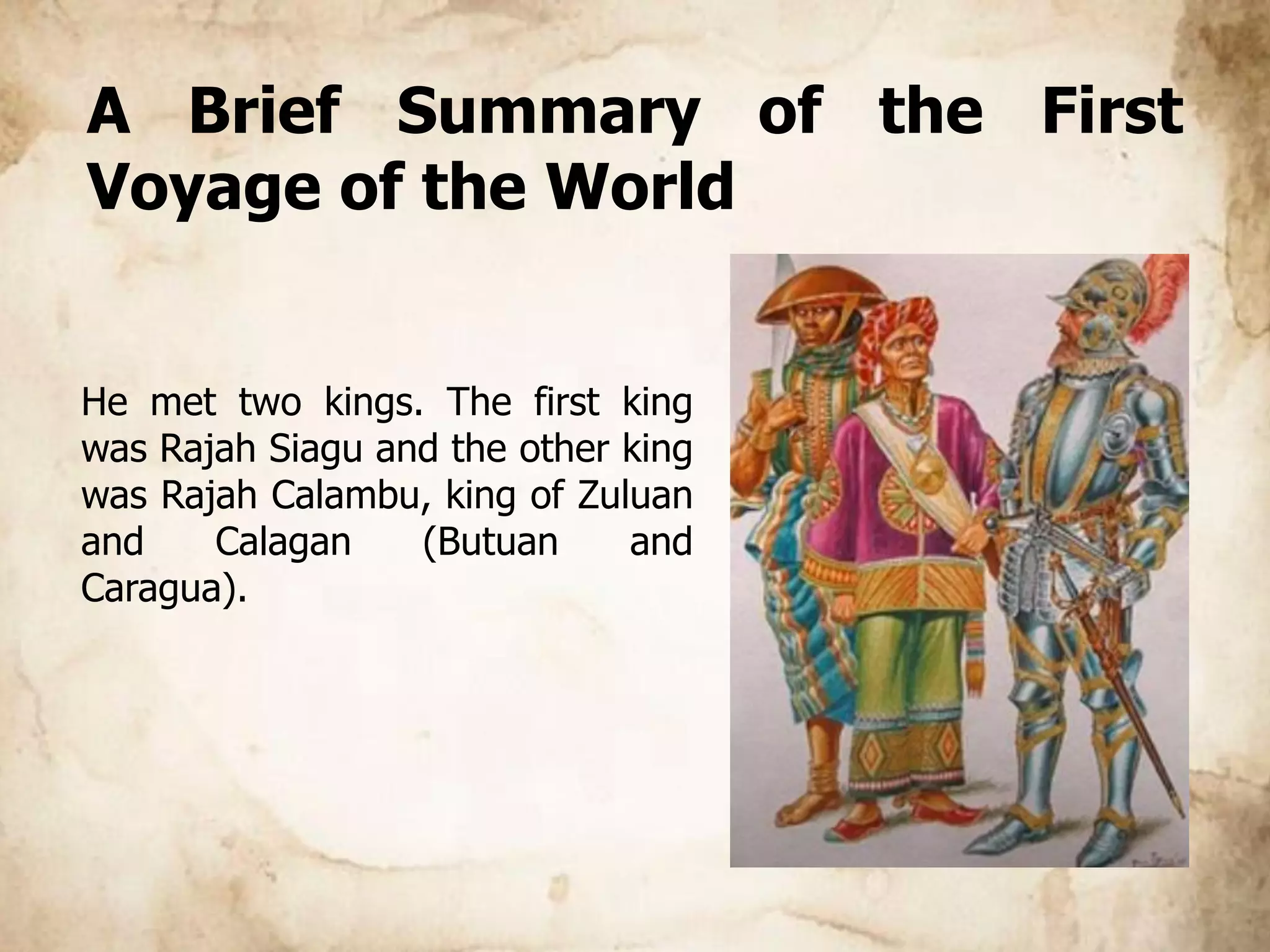 A Brief Summary of the First Voyage of the World

He met two kings. The first king was Rajah Siagu and the other king was Rajah Calambu, king of Zuluan and Calagan (Butuan and Caragua).